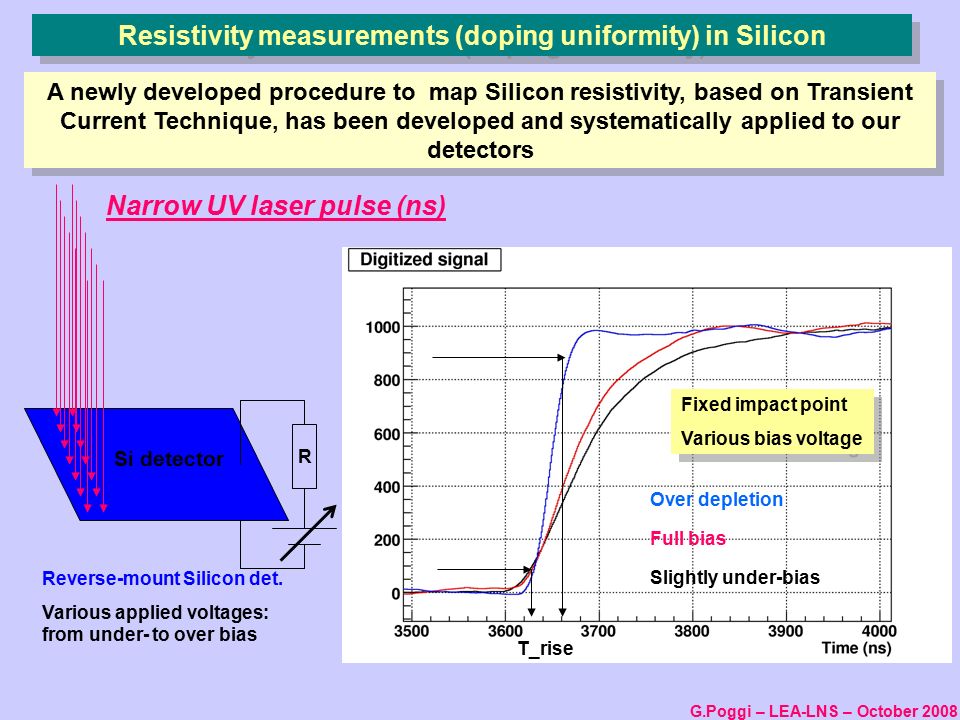 Resistivity measurements (doping uniformity) in Silicon

A newly developed procedure to map Silicon resistivity, based on Transient Current Technique, has been developed and systematically applied to our detectors

Narrow UV laser pulse (ns)

Si detector

R

Reverse-mount Silicon det.

Various applied voltages: from under- to over bias

Digitized signal

1000

800

600

400

200

0

3500

3600

3700

3800

3900

4000

Time (ns)

T_rise

Fixed impact point

Various bias voltage

Over depletion

Full bias

Slightly under-bias

G.Poggi – LEA-LNS – October 2008